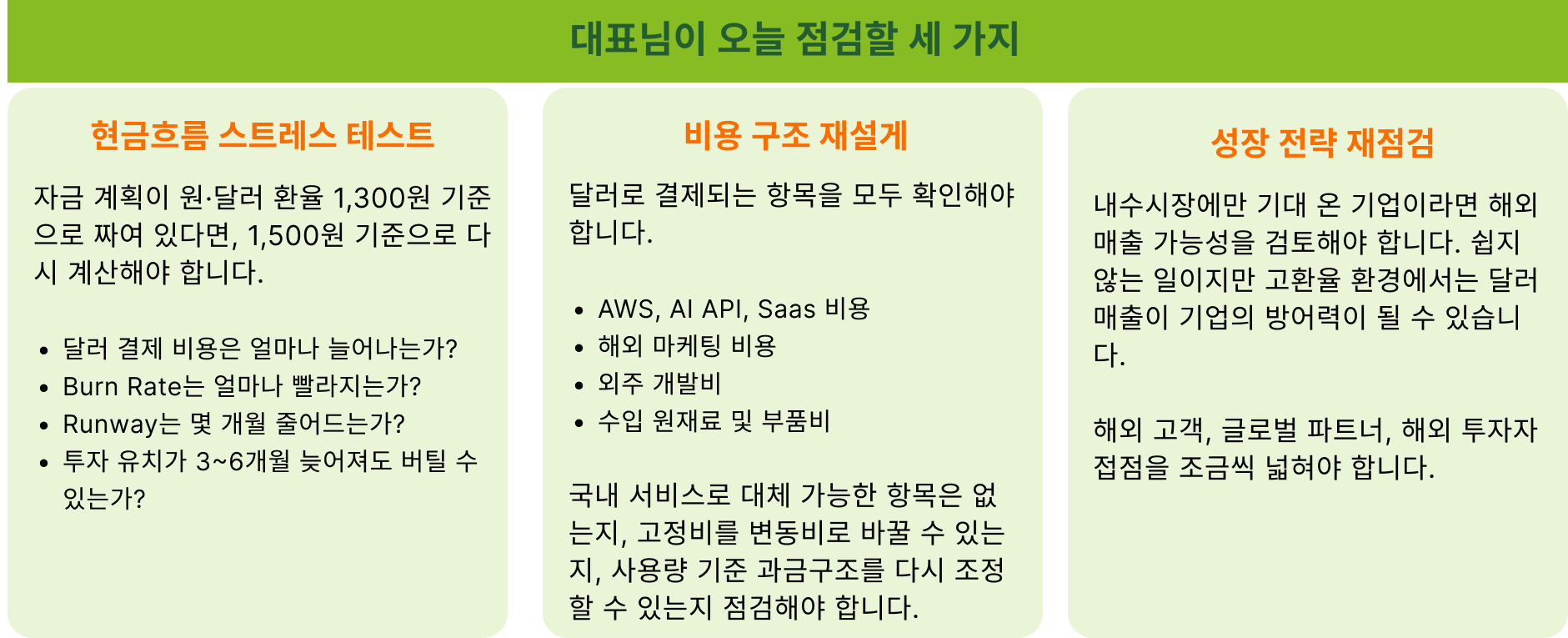 대표님이 오늘 점검할 세 가지

현금흐름 스트레스 테스트

자금 계획이 원·달러 환율 1,300원 기준으로 짜여 있다면, 1,500원 기준으로 다시 계산해야 합니다.

- 달러 결제 비용은 얼마나 늘어나는가?
- Burn Rate는 얼마나 빨라지는가?
- Runway는 몇 개월 줄어드는가?
- 투자 유치가 3~6개월 늦어져도 버틸 수 있는가?

비용 구조 재설계

달러로 결제되는 항목을 모두 확인해야 합니다.

- AWS, AI API, Saas 비용
- 해외 마케팅 비용
- 외주 개발비
- 수입 원재료 및 부품비

국내 서비스로 대체 가능한 항목은 없는지, 고정비를 변동비로 바꿀 수 있는지, 사용량 기준 과금구조를 다시 조정할 수 있는지 점검해야 합니다.

성장 전략 재점검

내수시장에만 기대 온 기업이라면 해외 매출 가능성을 검토해야 합니다. 쉽지 않는 일이지만 고환율 환경에서는 달러 매출이 기업의 방어력이 될 수 있습니다.

해외 고객, 글로벌 파트너, 해외 투자자 접점을 조금씩 넓혀야 합니다.